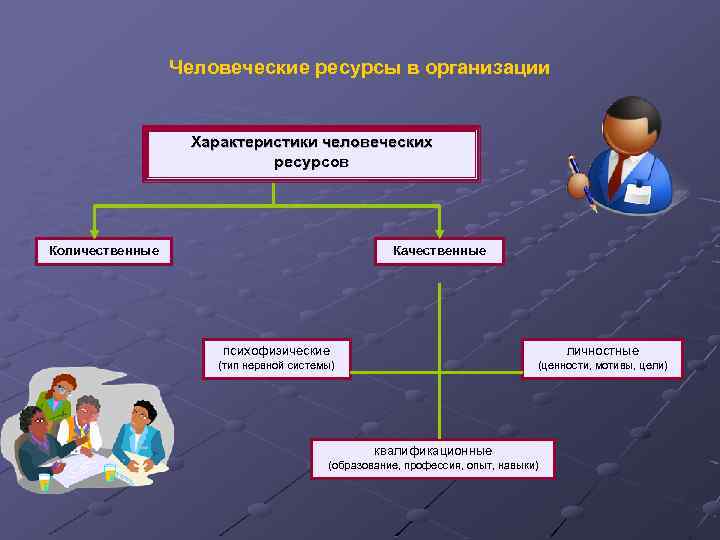 Человеческие ресурсы в организации

Характеристики человеческих ресурсов

Количественные

Качественные

психофизические
(тип нервной системы)

личностные
(ценности, мотивы, цели)

квалификационные
(образование, профессия, опыт, навыки)